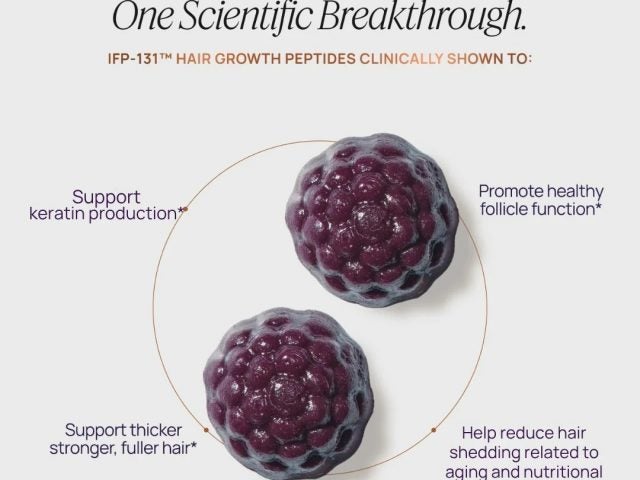 One Scientific Breakthrough.

IFP-131™ HAIR GROWTH PEPTIDES CLINICALLY SHOWN TO:

Support keratin production*

Promote healthy follicle function*

Support thicker stronger, fuller hair*

Help reduce hair shedding related to aging and nutritional